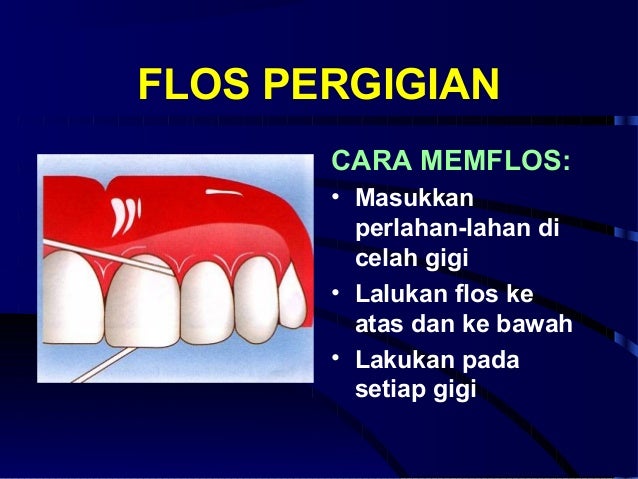 FLOS PERGIGIAN

CARA MEMFLOS:

• Masukkan perlahan-lahan di celah gigi

• Lalukan flos ke atas dan ke bawah

• Lakukan pada setiap gigi